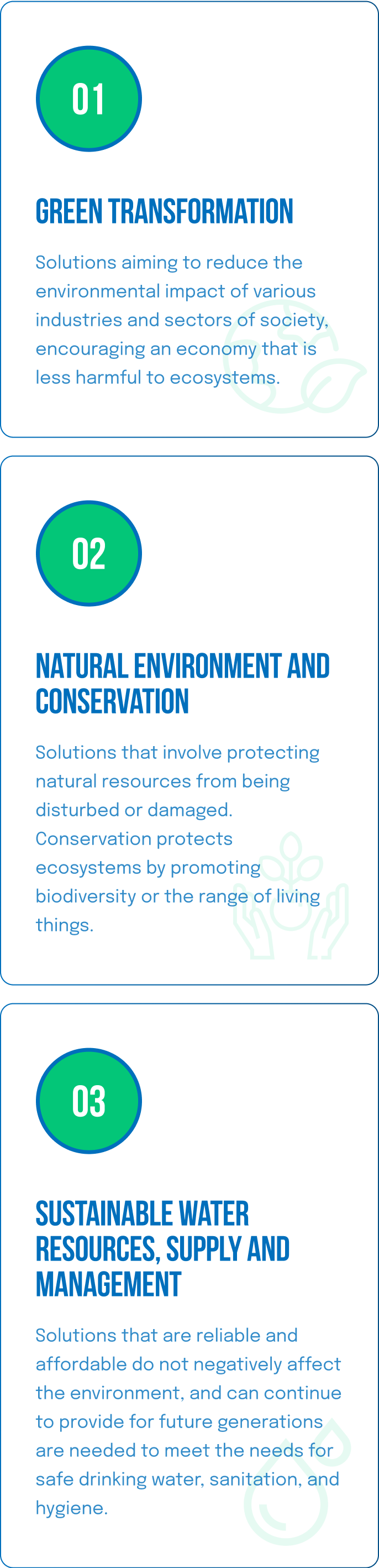 01

GREEN TRANSFORMATION

Solutions aiming to reduce the environmental impact of various industries and sectors of society, encouraging an economy that is less harmful to ecosystems.

02

NATURAL ENVIRONMENT AND CONSERVATION

Solutions that involve protecting natural resources from being disturbed or damaged. Conservation protects ecosystems by promoting biodiversity or the range of living things.

03

SUSTAINABLE WATER RESOURCES, SUPPLY AND MANAGEMENT

Solutions that are reliable and affordable do not negatively affect the environment, and can continue to provide for future generations are needed to meet the needs for safe drinking water, sanitation, and hygiene.